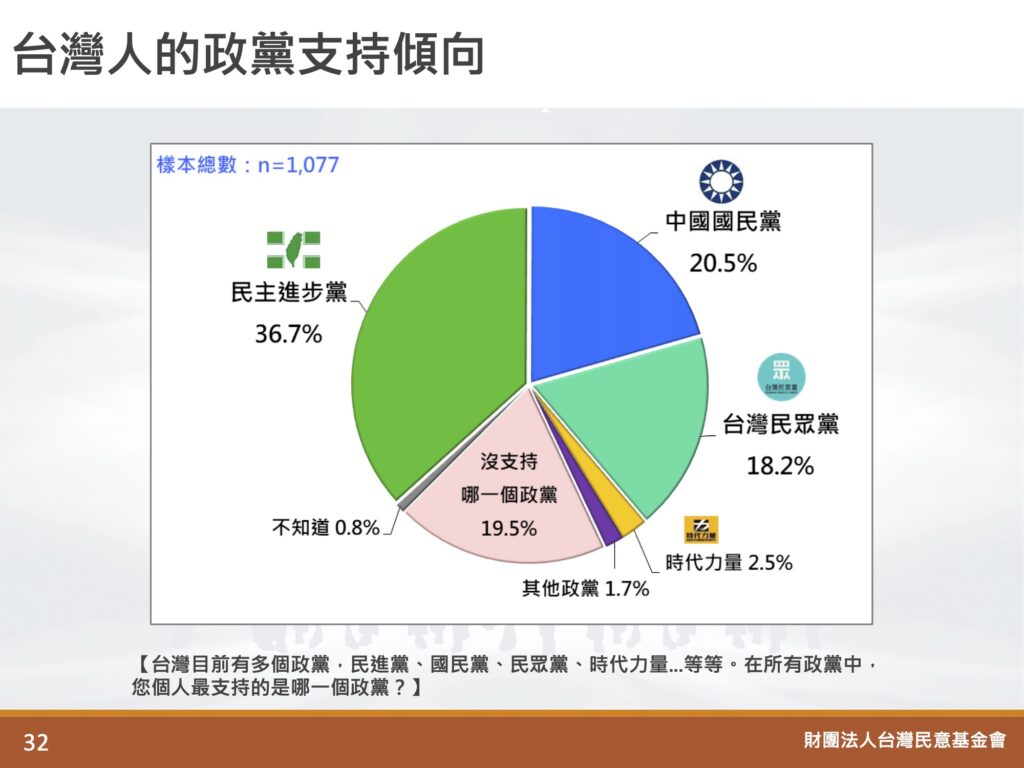 台灣人的政黨支持傾向

樣本總數：n=1,077

中國國民黨
20.5%

眾
台灣民眾黨

台灣民眾黨
18.2%

時代力量

時代力量 2.5%

其他政黨 1.7%

沒支持
哪一個政黨
19.5%

不知道 0.8%

民主進步黨
36.7%

【台灣目前有多個政黨，民進黨、國民黨、民眾黨、時代力量...等等。在所有政黨中，您個人最支持的是哪一個政黨？】

32

財團法人台灣民意基金會